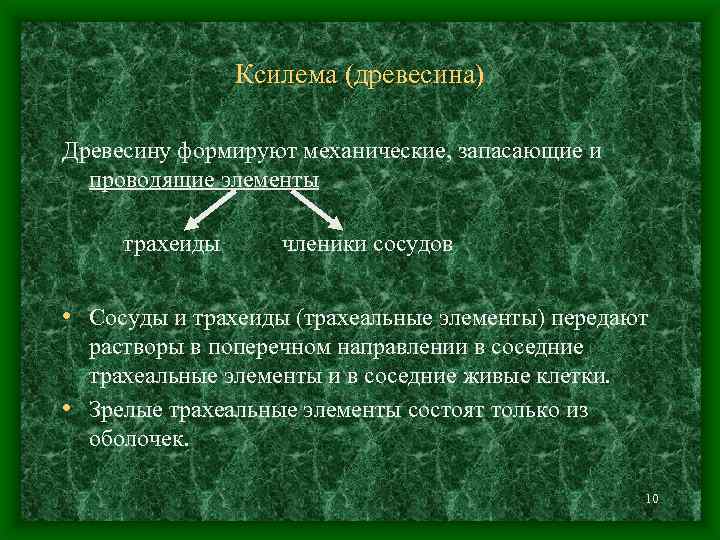 Ксилема (древесина)

Древесину формируют механические, запасающие и проводящие элементы

трахеиды членики сосудов

• Сосуды и трахеиды (трахеальные элементы) передают растворы в поперечном направлении в соседние трахеальные элементы и в соседние живые клетки.
• Зрелые трахеальные элементы состоят только из оболочек.

10